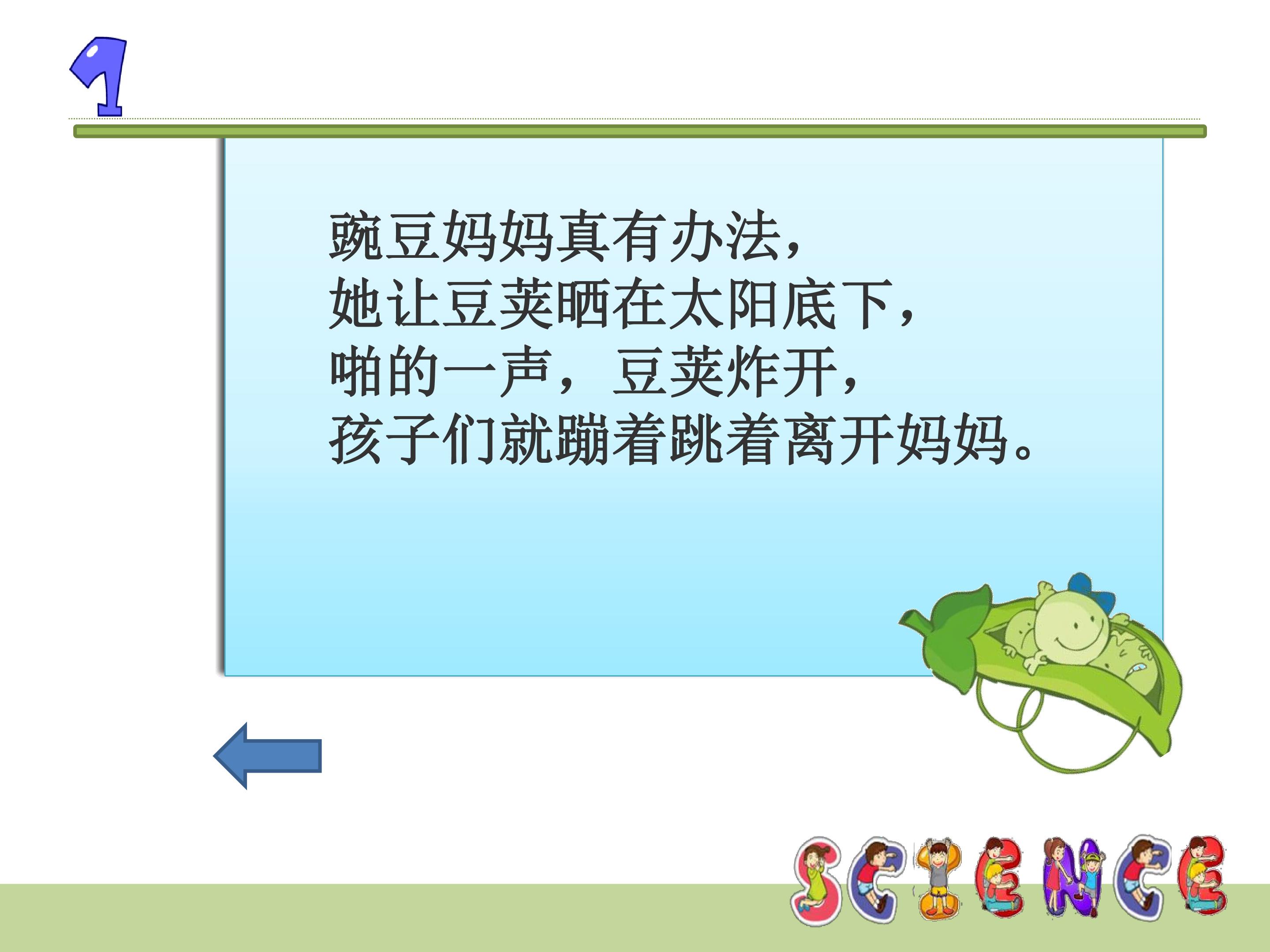 1

豌豆妈妈真有办法，
她让豆荚晒在太阳底下，
啪的一声，豆荚炸开，
孩子们就蹦着跳着离开妈妈。

SCIENCE